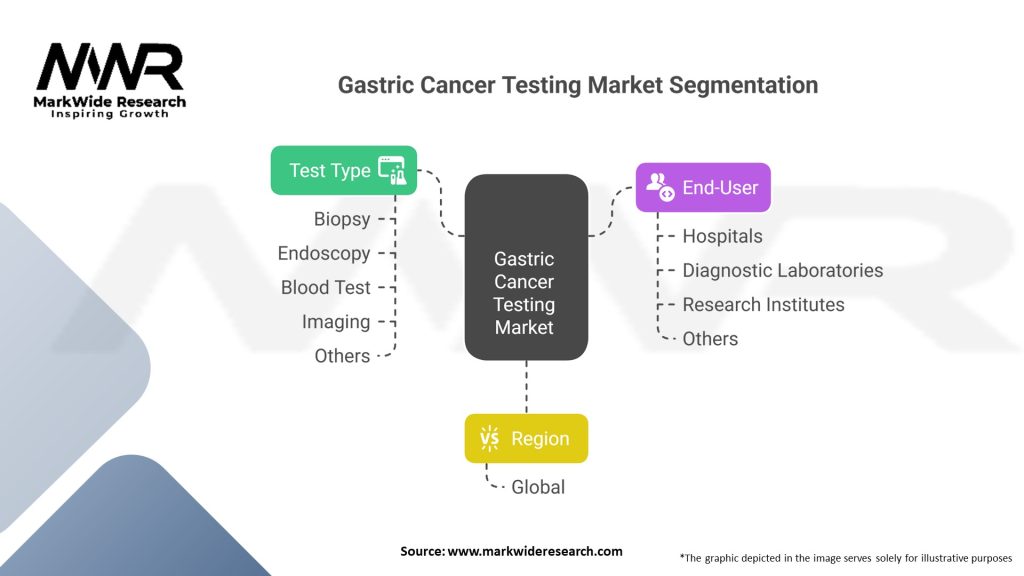 MWR
MarkWide Research
Inspiring Growth

Gastric Cancer Testing Market Segmentation

Test Type
Biopsy
Endoscopy
Blood Test
Imaging
Others

Gastric Cancer Testing Market

End-User
Hospitals
Diagnostic Laboratories
Research Institutes
Others

Region
Global

Source: www.markwideresearch.com

*The graphic depicted in the image serves solely for illustrative purposes